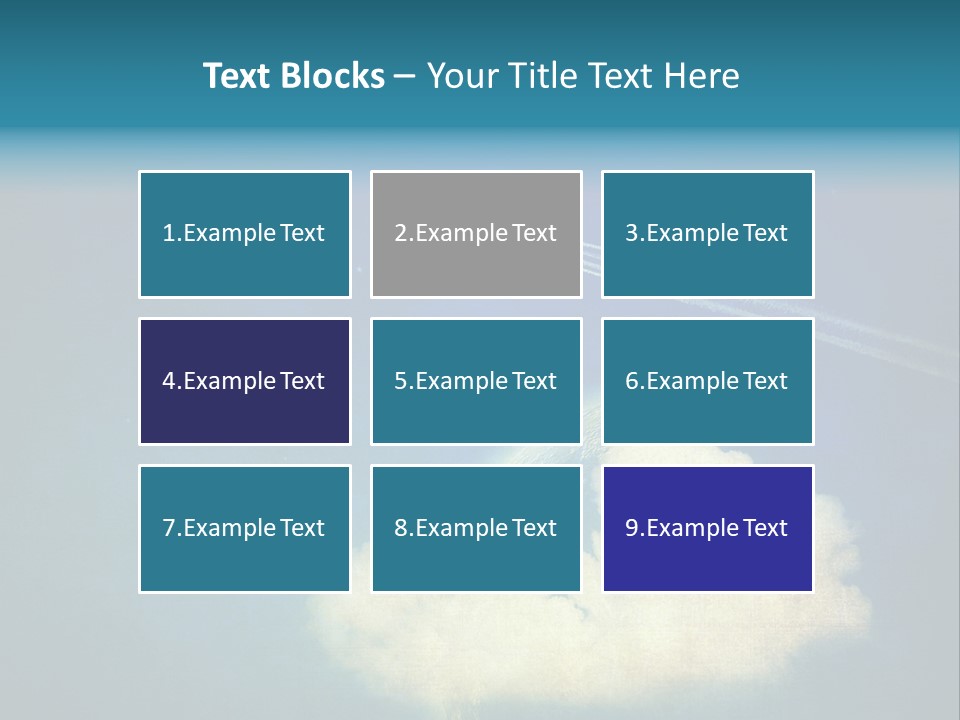 Text Blocks – Your Title Text Here

1.Example Text

2.Example Text

3.Example Text

4.Example Text

5.Example Text

6.Example Text

7.Example Text

8.Example Text

9.Example Text